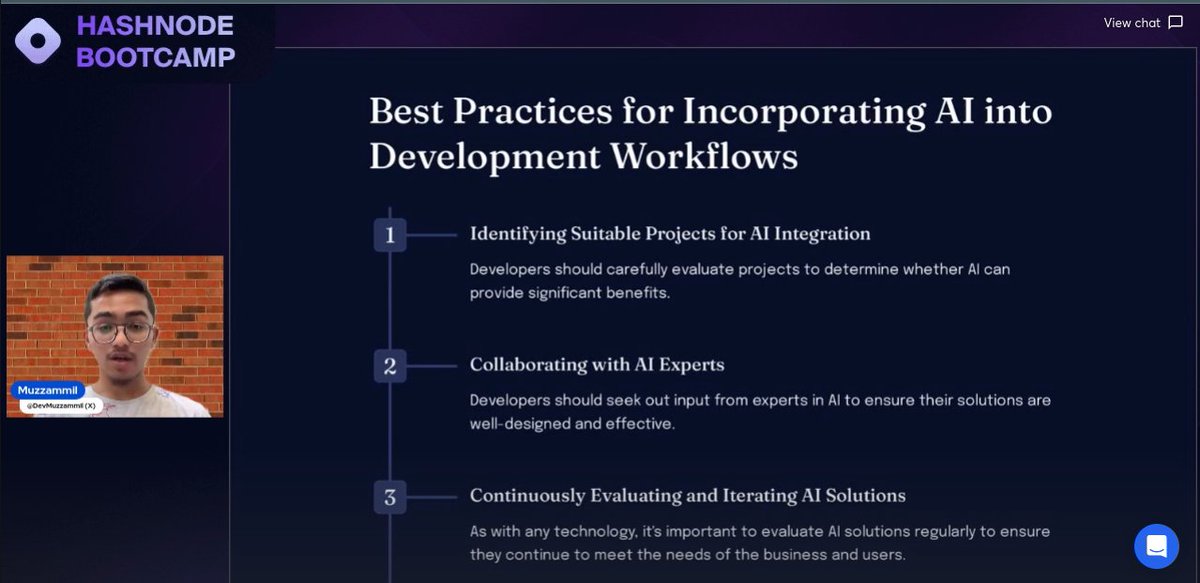 HASHNODE
BOOTCAMP

View chat

Best Practices for Incorporating AI into Development Workflows

1 Identifying Suitable Projects for AI Integration

Developers should carefully evaluate projects to determine whether AI can provide significant benefits.

2 Collaborating with AI Experts

Developers should seek out input from experts in AI to ensure their solutions are well-designed and effective.

3 Continuously Evaluating and Iterating AI Solutions

As with any technology, it's important to evaluate AI solutions regularly to ensure they continue to meet the needs of the business and users.

Muzzammil
@DevMuzzammil (X)